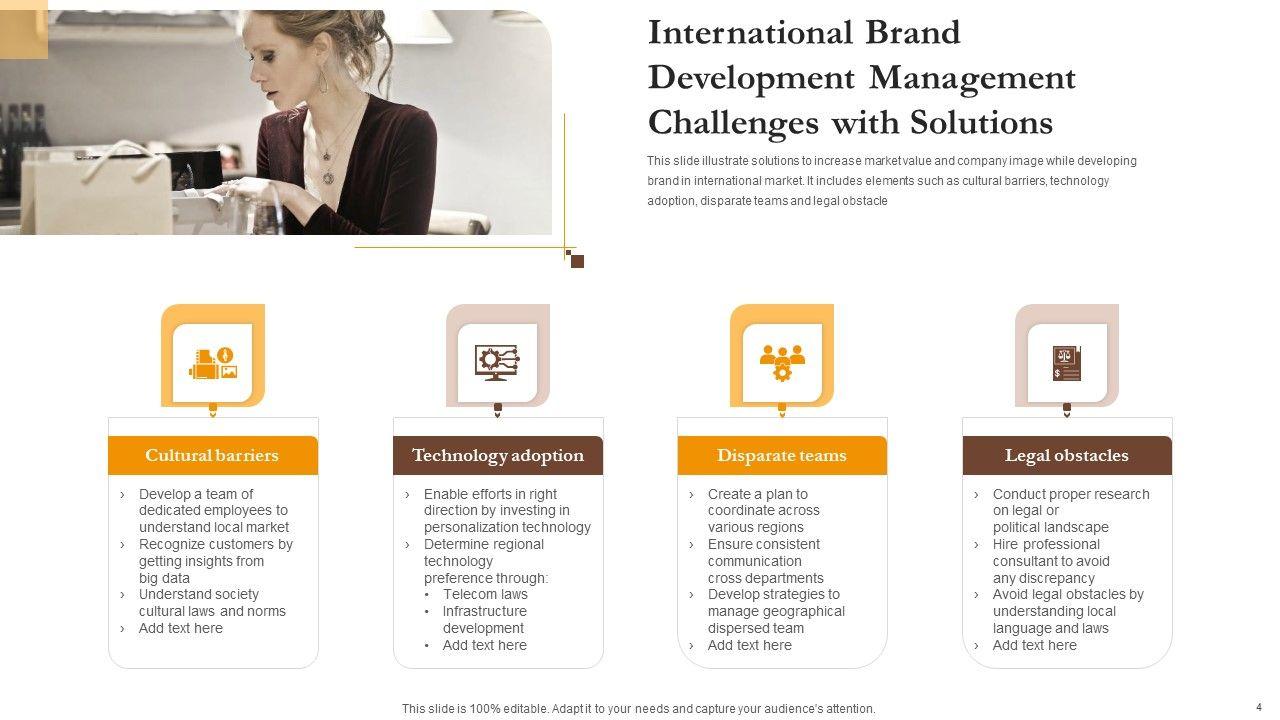 International Brand Development Management Challenges with Solutions

This slide illustrate solutions to increase market value and company image while developing brand in international market. It includes elements such as cultural barriers, technology adoption, disparate teams and legal obstacle

Cultural barriers

› Develop a team of dedicated employees to understand local market
› Recognize customers by getting insights from big data
› Understand society cultural laws and norms
› Add text here

Technology adoption

› Enable efforts in right direction by investing in personalization technology
› Determine regional technology preference through:
• Telecom laws
• Infrastructure development
• Add text here

Disparate teams

› Create a plan to coordinate across various regions
› Ensure consistent communication cross departments
› Develop strategies to manage geographical dispersed team
› Add text here

Legal obstacles

› Conduct proper research on legal or political landscape
› Hire professional consultant to avoid any discrepancy
› Avoid legal obstacles by understanding local language and laws
› Add text here

This slide is 100% editable. Adapt it to your needs and capture your audience's attention.

4